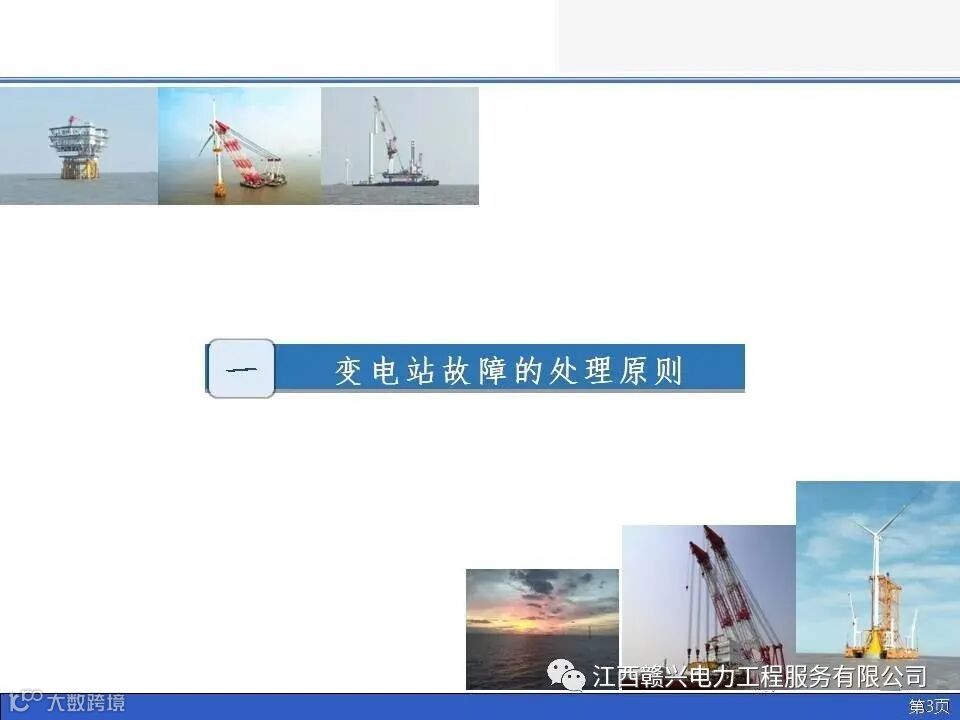 一

变电站故障的处理原则

江西赣兴电力工程服务有限公司

大数跨境

第3页